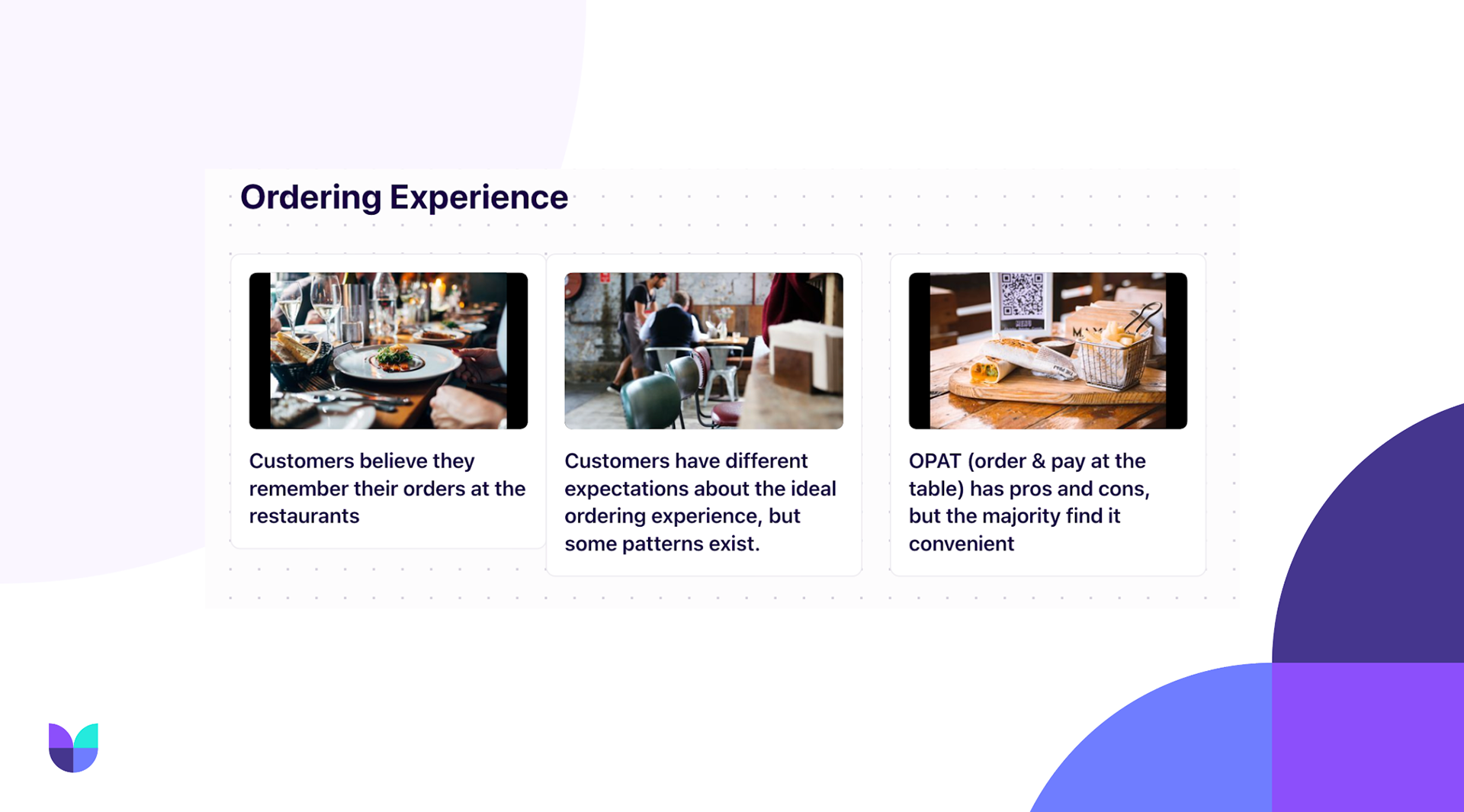 Ordering Experience

Customers believe they remember their orders at the restaurants

Customers have different expectations about the ideal ordering experience, but some patterns exist.

OPAT (order & pay at the table) has pros and cons, but the majority find it convenient